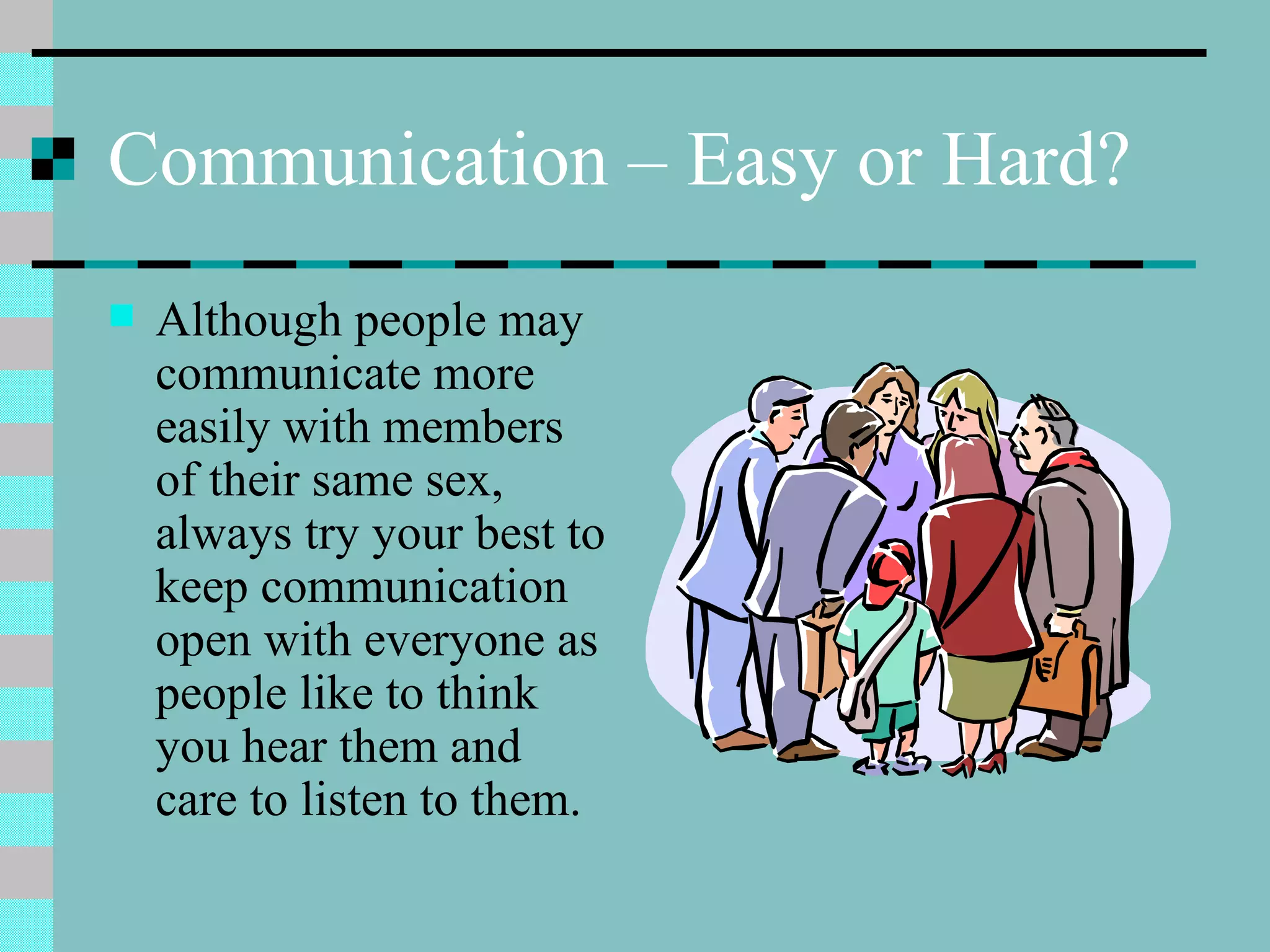 Communication – Easy or Hard?

Although people may communicate more easily with members of their same sex, always try your best to keep communication open with everyone as people like to think you hear them and care to listen to them.